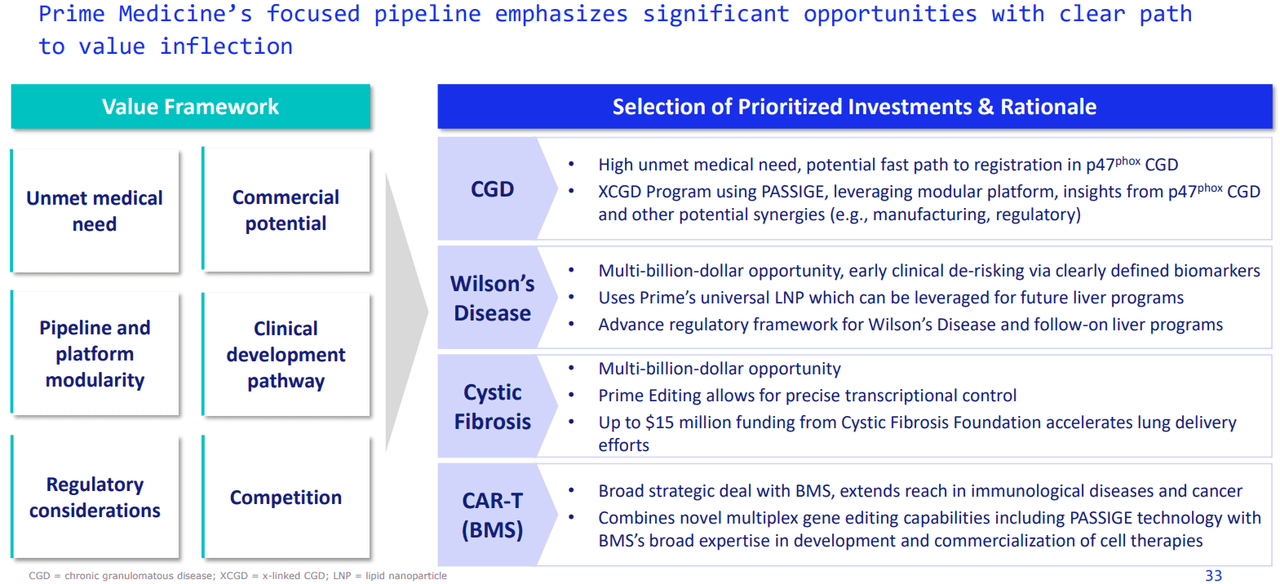 Prime Medicine's focused pipeline emphasizes significant opportunities with clear path to value inflection

Value Framework

Unmet medical need

Commercial potential

Pipeline and platform modularity

Clinical development pathway

Regulatory considerations

Competition

Selection of Prioritized Investments & Rationale

CGD

• High unmet medical need, potential fast path to registration in p47$^{phox}$ CGD
• XCGD Program using PASSIGE, leveraging modular platform, insights from p47$^{phox}$ CGD and other potential synergies (e.g., manufacturing, regulatory)

Wilson's Disease

• Multi-billion-dollar opportunity, early clinical de-risking via clearly defined biomarkers
• Uses Prime's universal LNP which can be leveraged for future liver programs
• Advance regulatory framework for Wilson's Disease and follow-on liver programs

Cystic Fibrosis

• Multi-billion-dollar opportunity
• Prime Editing allows for precise transcriptional control
• Up to $15 million funding from Cystic Fibrosis Foundation accelerates lung delivery efforts

CAR-T (BMS)

• Broad strategic deal with BMS, extends reach in immunological diseases and cancer
• Combines novel multiplex gene editing capabilities including PASSIGE technology with BMS's broad expertise in development and commercialization of cell therapies

CGD = chronic granulomatous disease; XCGD = x-linked CGD; LNP = lipid nanoparticle

33